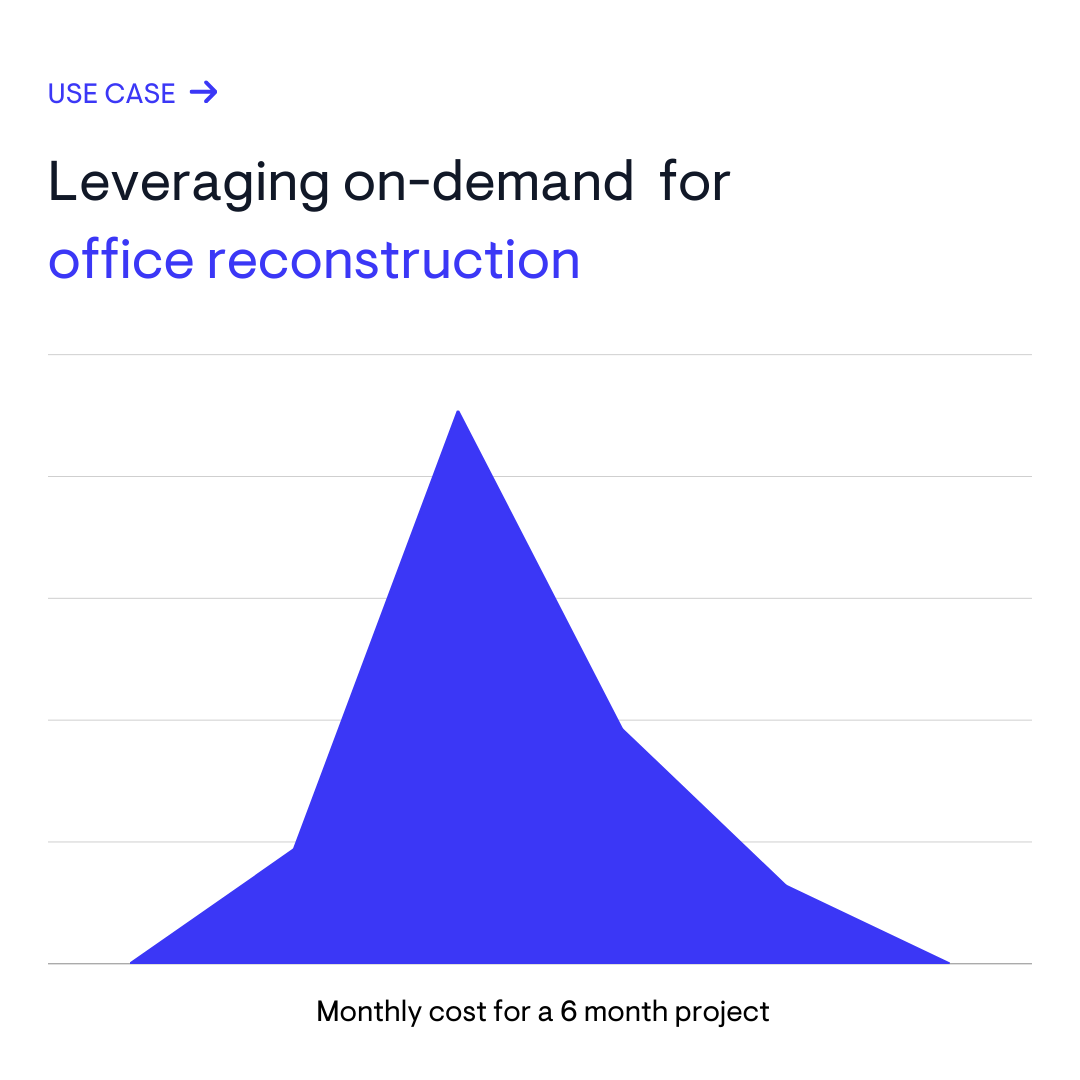 USE CASE →

Leveraging on-demand for office reconstruction

Monthly cost for a 6 month project